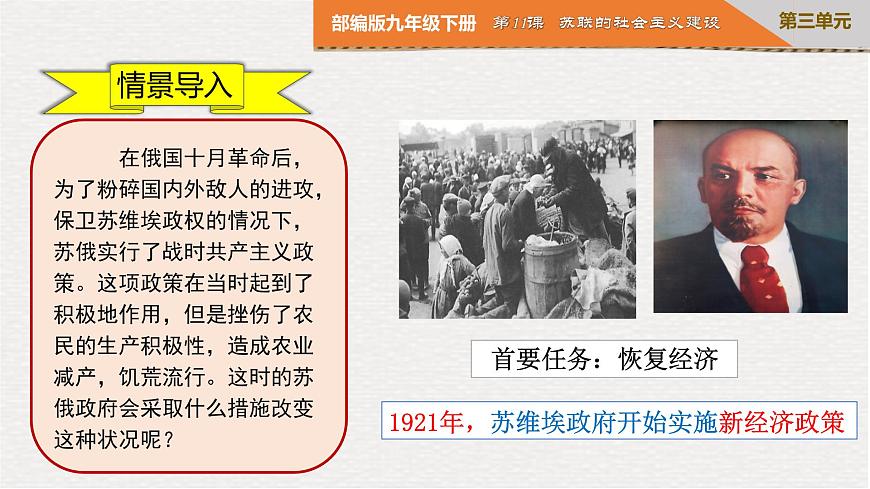 部编版九年级下册　第11课　苏联的社会主义建设　第三单元

情景导入

在俄国十月革命后，为了粉碎国内外敌人的进攻，保卫苏维埃政权的情况下，苏俄实行了战时共产主义政策。这项政策在当时起到了积极地作用，但是挫伤了农民的生产积极性，造成农业减产，饥荒流行。这时的苏俄政府会采取什么措施改变这种状况呢？

首要任务：恢复经济

1921年，苏维埃政府开始实施新经济政策